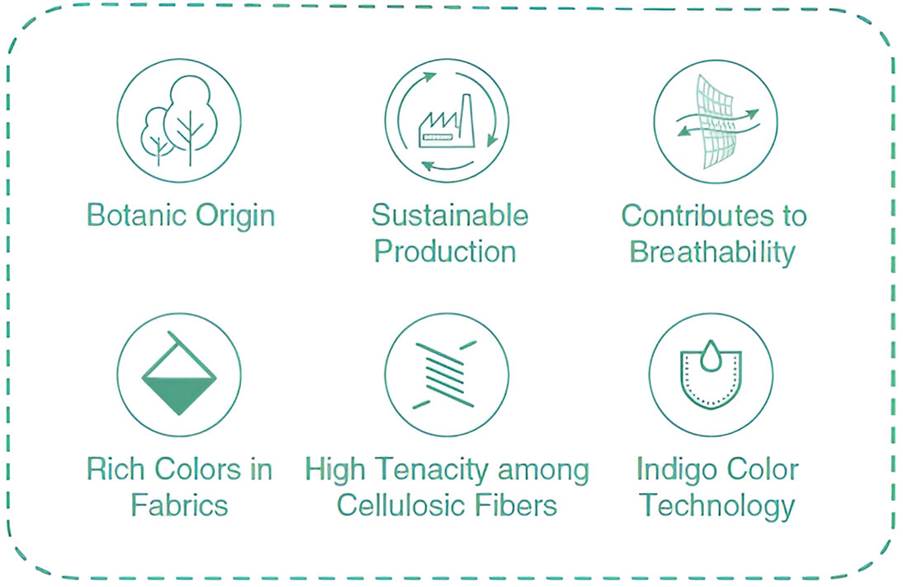 Botanic Origin

Sustainable Production

Contributes to Breathability

Rich Colors in Fabrics

High Tenacity among Cellulosic Fibers

Indigo Color Technology